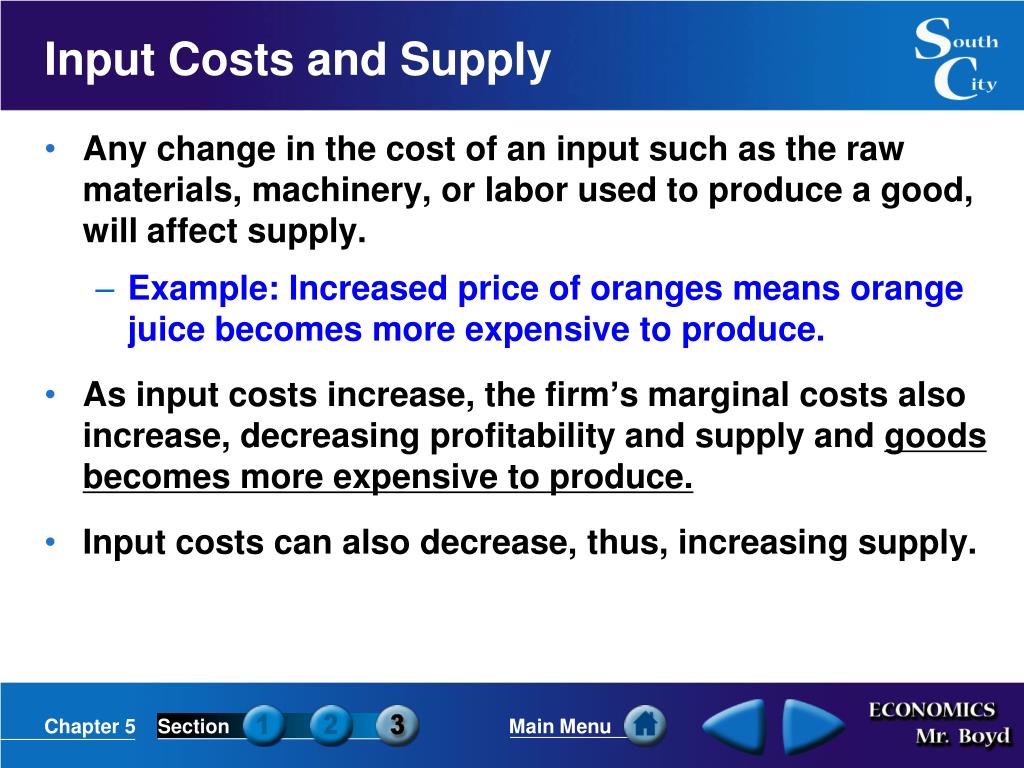 Input Costs and Supply

South City

• Any change in the cost of an input such as the raw materials, machinery, or labor used to produce a good, will affect supply.

– Example: Increased price of oranges means orange juice becomes more expensive to produce.

• As input costs increase, the firm's marginal costs also increase, decreasing profitability and supply and goods becomes more expensive to produce.

• Input costs can also decrease, thus, increasing supply.

Chapter 5 Section 1 2 3 Main Menu

ECONOMICS Mr. Boyd